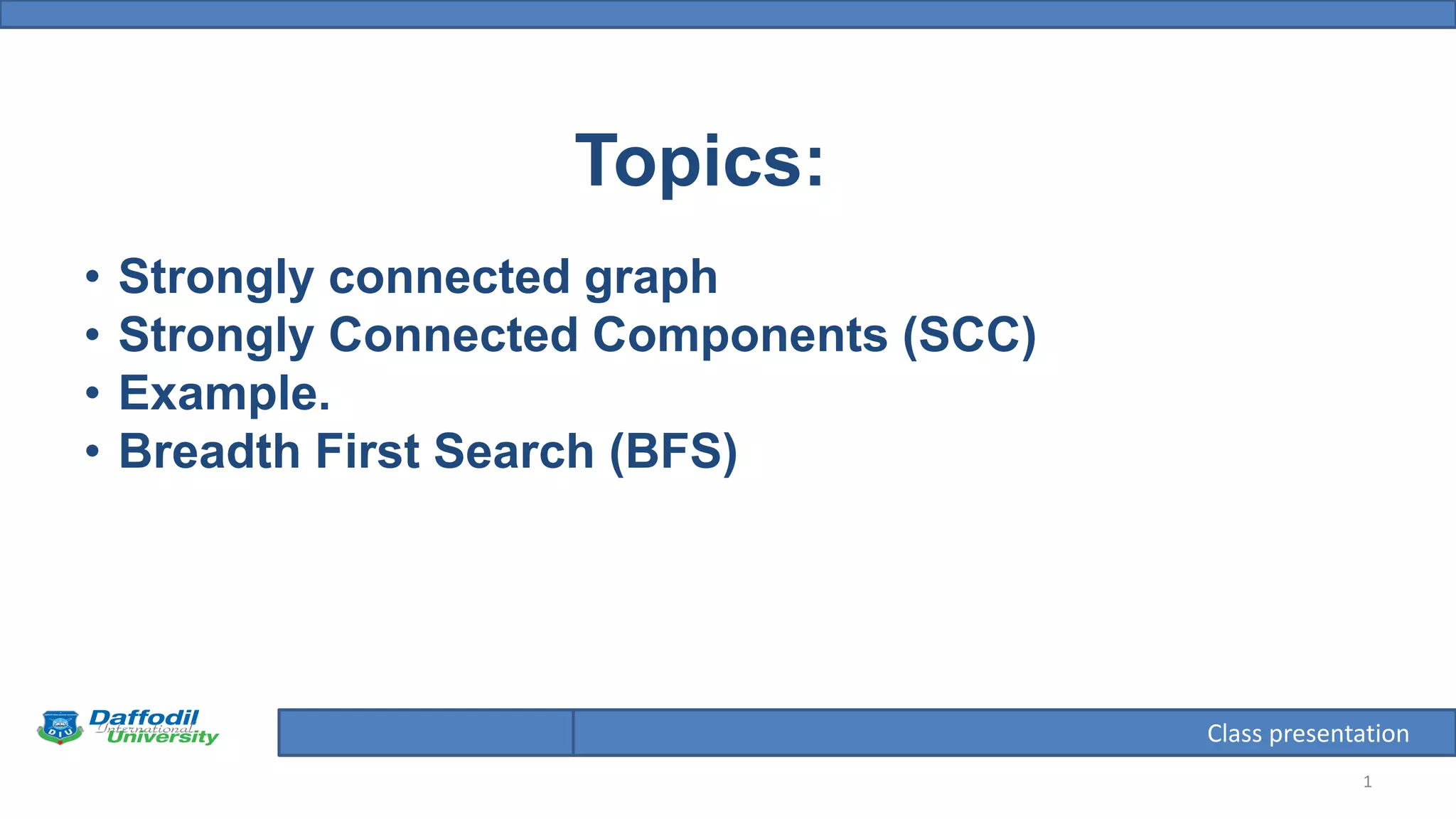 Topics:

• Strongly connected graph
• Strongly Connected Components (SCC)
• Example.
• Breadth First Search (BFS)

Daffodil International University

Class presentation

1